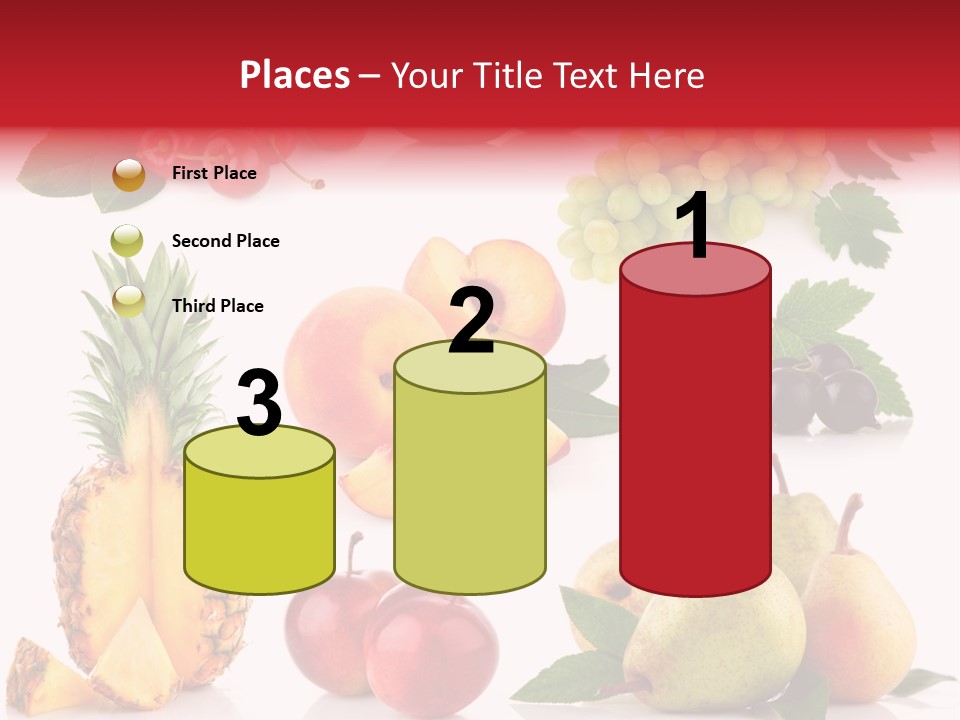 Places – Your Title Text Here

First Place

Second Place

Third Place

3

2

1